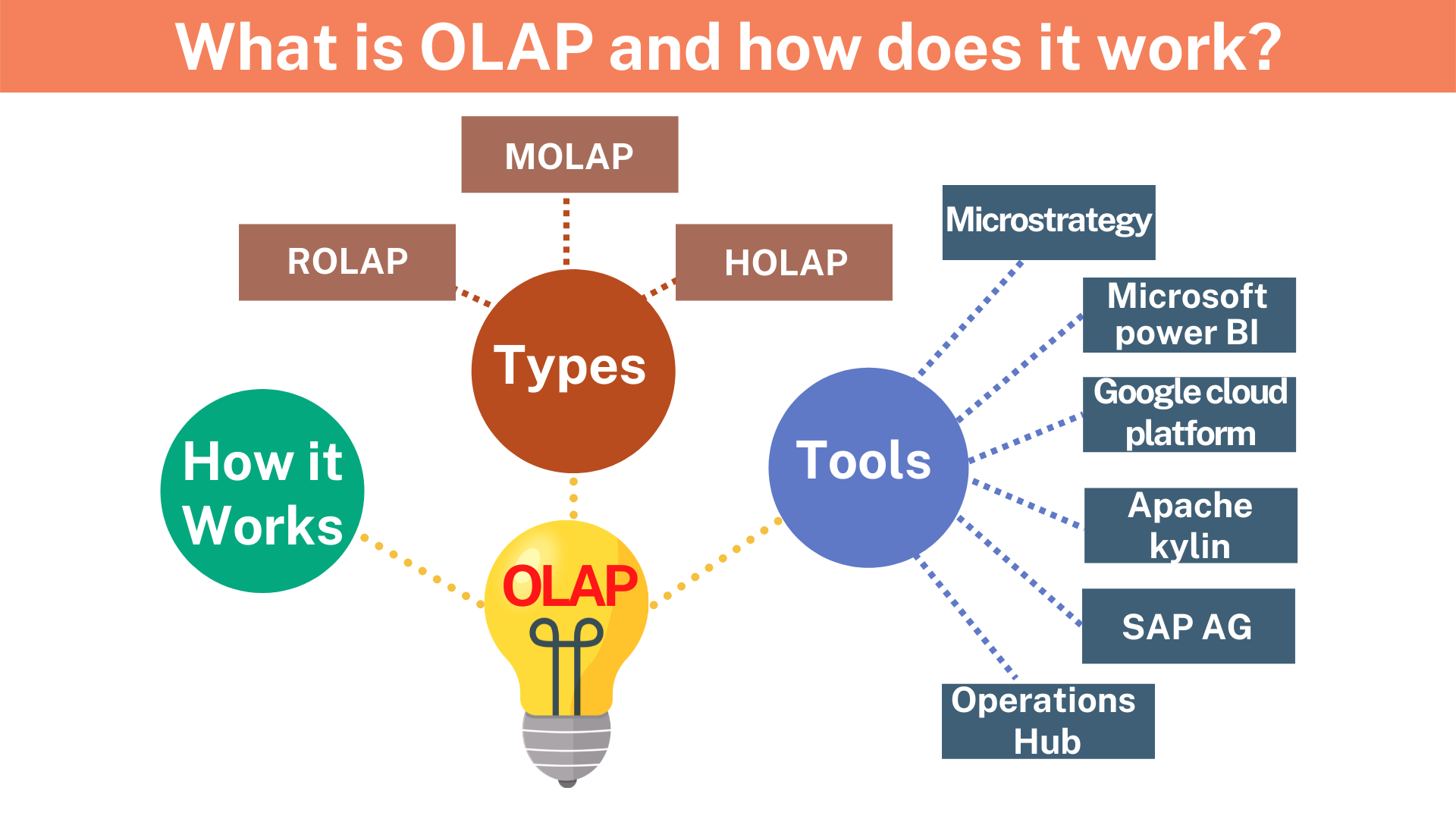 What is OLAP and how does it work?

MOLAP

ROLAP

HOLAP

Types

How it Works

OLAP

Tools

Microstrategy

Microsoft power BI

Google cloud platform

Apache kylin

SAP AG

Operations Hub